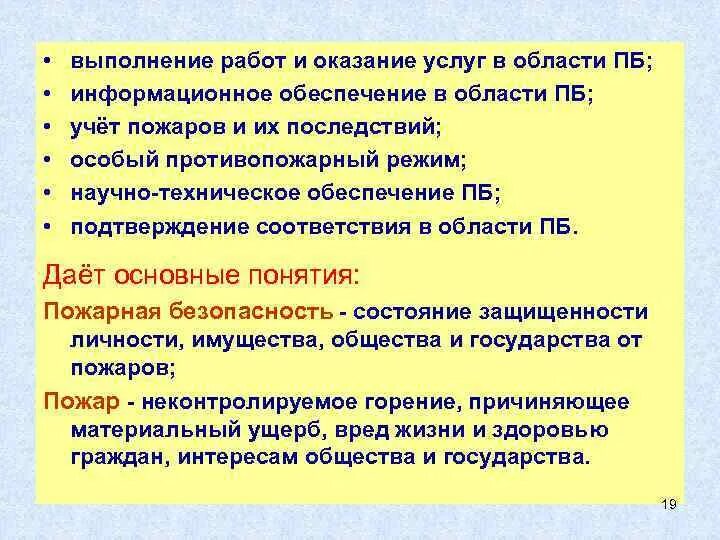 • выполнение работ и оказание услуг в области ПБ;
• информационное обеспечение в области ПБ;
• учёт пожаров и их последствий;
• особый противопожарный режим;
• научно-техническое обеспечение ПБ;
• подтверждение соответствия в области ПБ.

Даёт основные понятия:

Пожарная безопасность - состояние защищенности личности, имущества, общества и государства от пожаров;

Пожар - неконтролируемое горение, причиняющее материальный ущерб, вред жизни и здоровью граждан, интересам общества и государства.

19